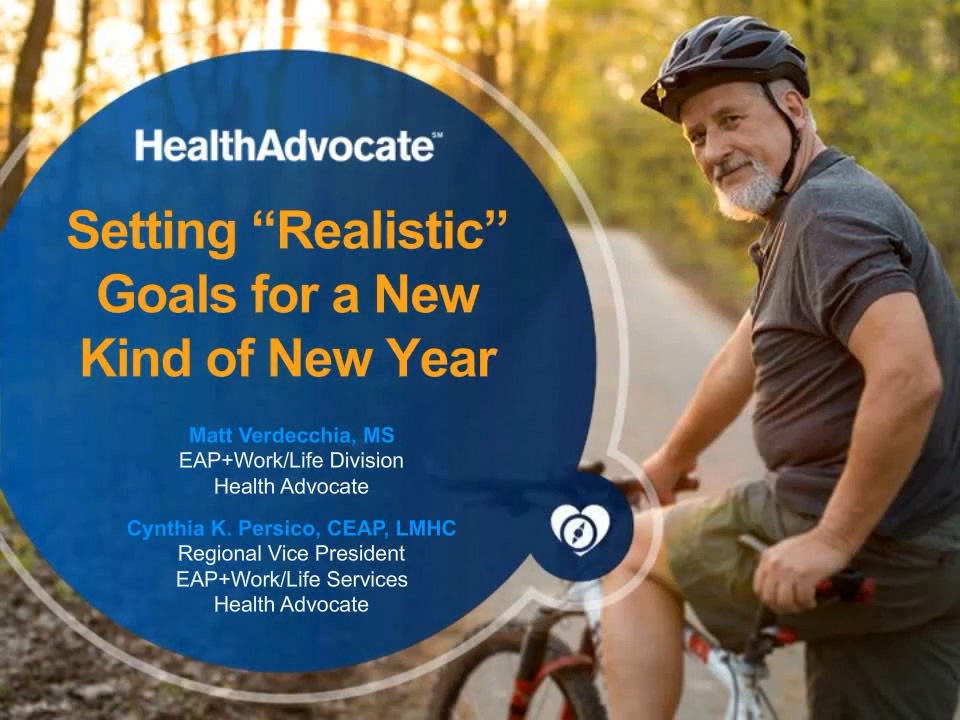 HealthAdvocate℠

Setting “Realistic” Goals for a New Kind of New Year

Matt Verdecchia, MS
EAP+Work/Life Division
Health Advocate

Cynthia K. Persico, CEAP, LMHC
Regional Vice President
EAP+Work/Life Services
Health Advocate